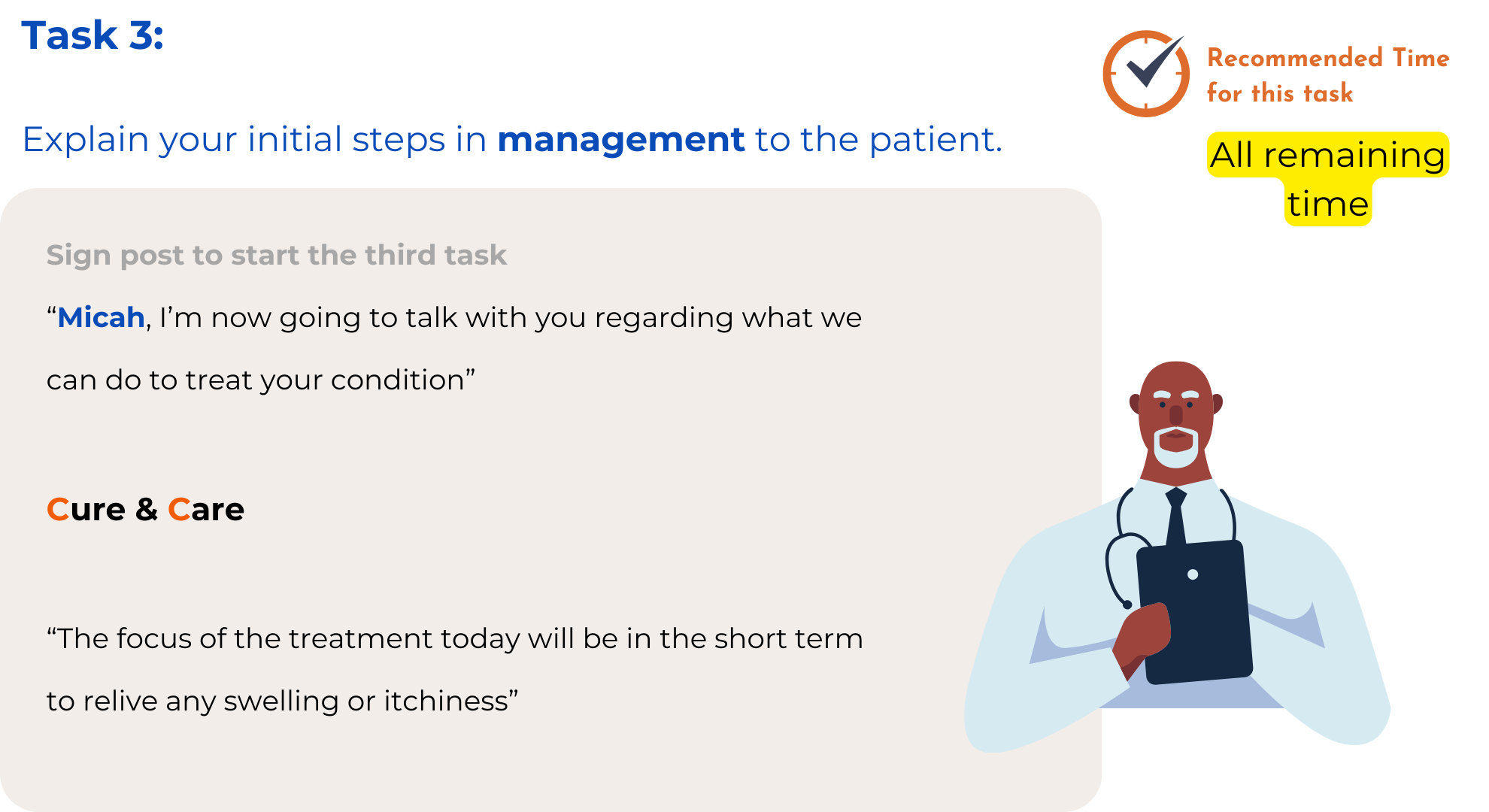 Task 3:

Recommended Time for this task

All remaining time

Explain your initial steps in management to the patient.

Sign post to start the third task

“Micah, I’m now going to talk with you regarding what we can do to treat your condition”

Cure & Care

“The focus of the treatment today will be in the short term to relive any swelling or itchiness”